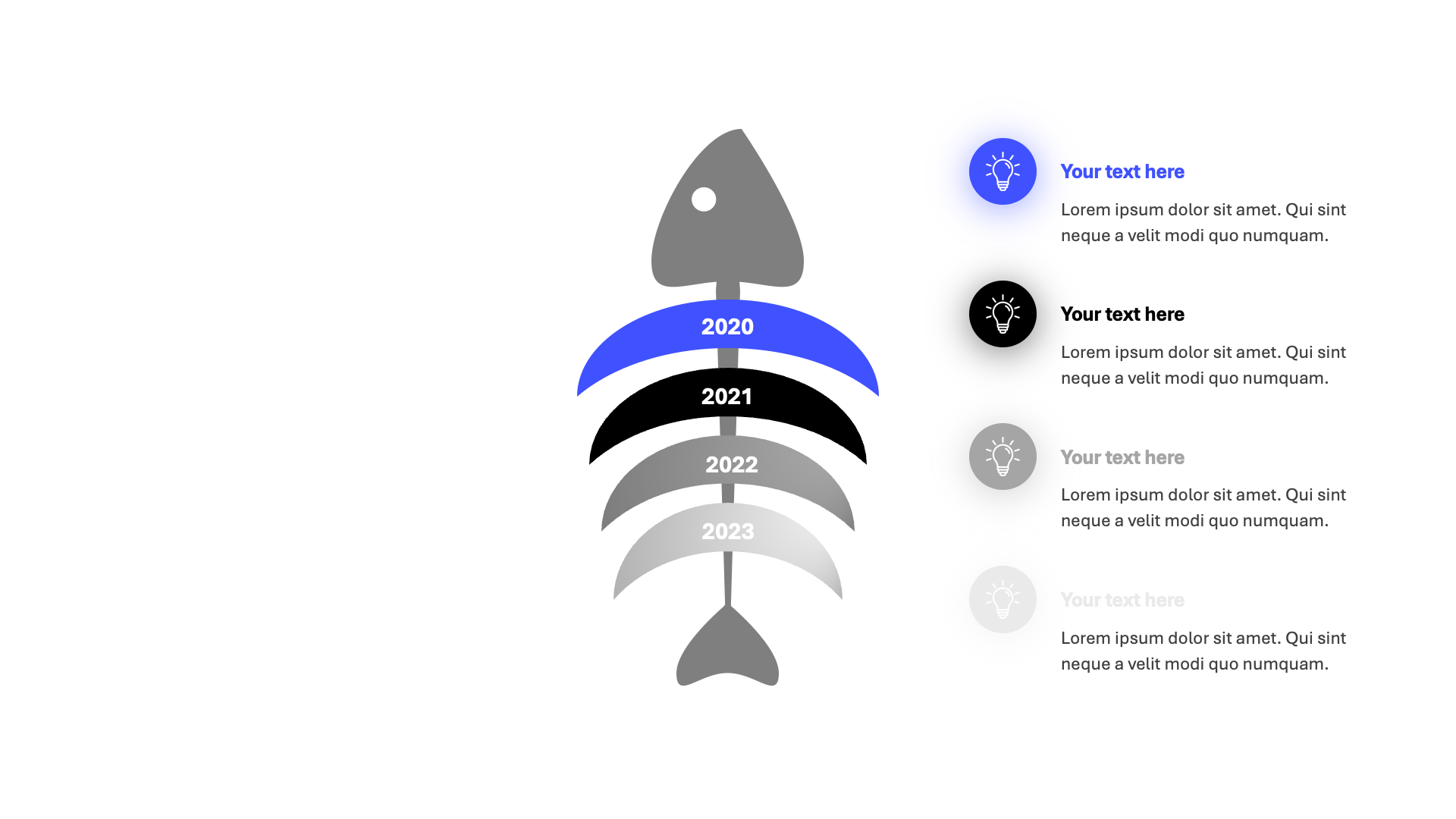 2020

2021

2022

2023

Your text here

Lorem ipsum dolor sit amet. Qui sint neque a velit modi quo numquam.

Your text here

Lorem ipsum dolor sit amet. Qui sint neque a velit modi quo numquam.

Your text here

Lorem ipsum dolor sit amet. Qui sint neque a velit modi quo numquam.

Your text here

Lorem ipsum dolor sit amet. Qui sint neque a velit modi quo numquam.